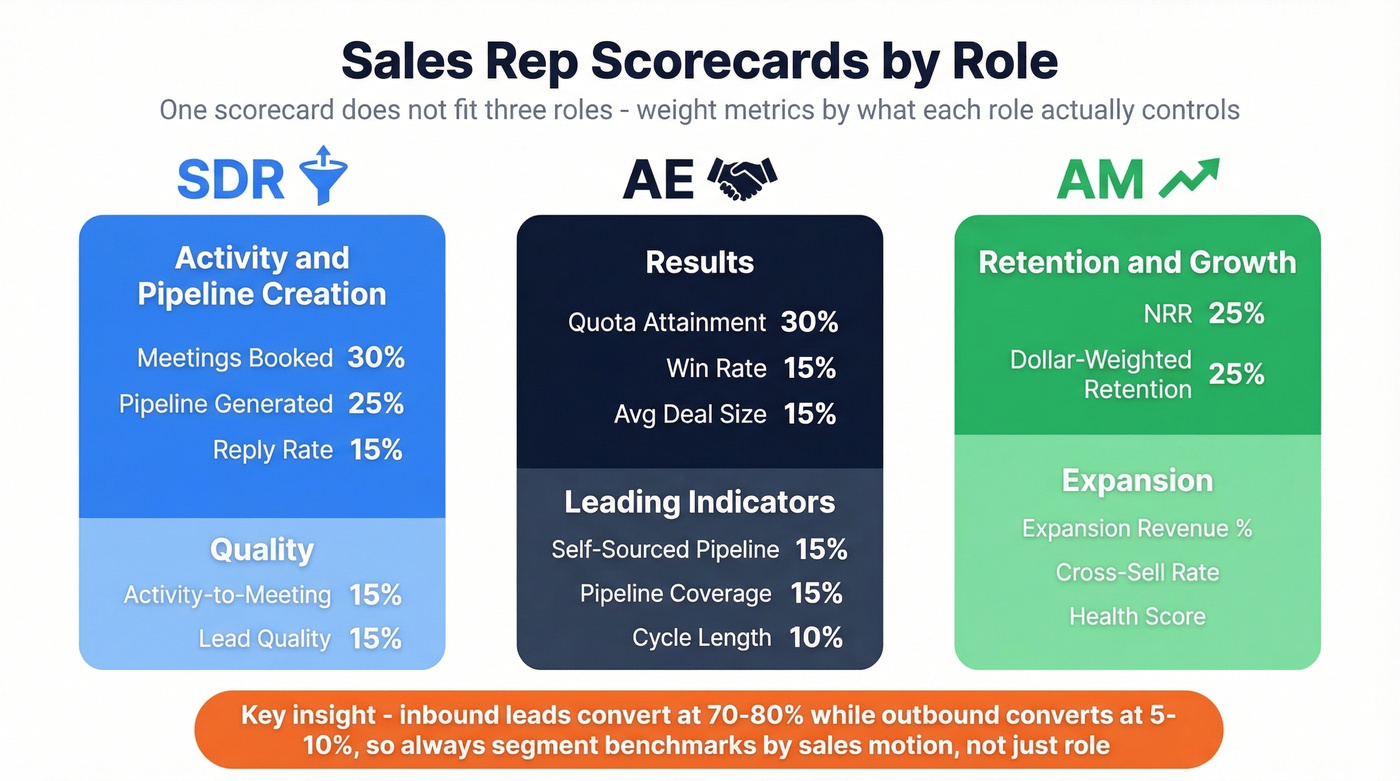 Sales Rep Scorecards by Role

One scorecard does not fit three roles - weight metrics by what each role actually controls

SDR

Activity and Pipeline Creation

Meetings Booked 30%
Pipeline Generated 25%
Reply Rate 15%

Quality

Activity-to-Meeting 15%
Lead Quality 15%

AE

Results

Quota Attainment 30%
Win Rate 15%
Avg Deal Size 15%

Leading Indicators

Self-Sourced Pipeline 15%
Pipeline Coverage 15%
Cycle Length 10%

AM

Retention and Growth

NRR 25%
Dollar-Weighted Retention 25%

Expansion

Expansion Revenue %
Cross-Sell Rate
Health Score

Key insight - inbound leads convert at 70-80% while outbound converts at 5-10%, so always segment benchmarks by sales motion, not just role